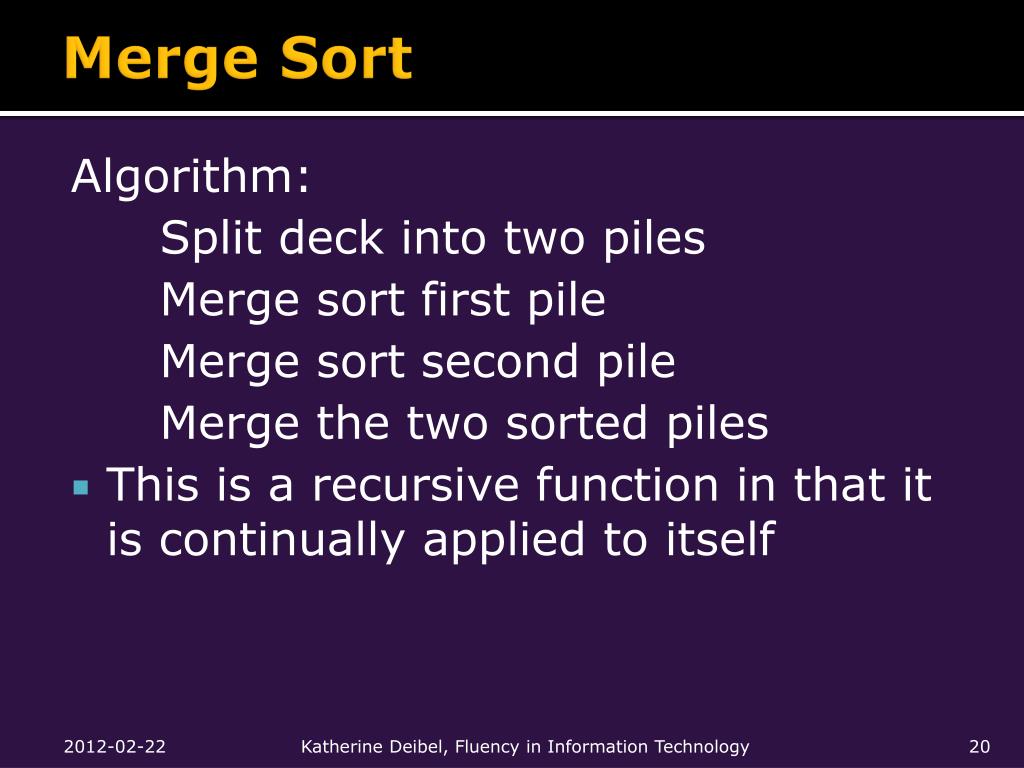 Merge Sort

Algorithm:
Split deck into two piles
Merge sort first pile
Merge sort second pile
Merge the two sorted piles

This is a recursive function in that it is continually applied to itself

2012-02-22 Katherine Deibel, Fluency in Information Technology 20